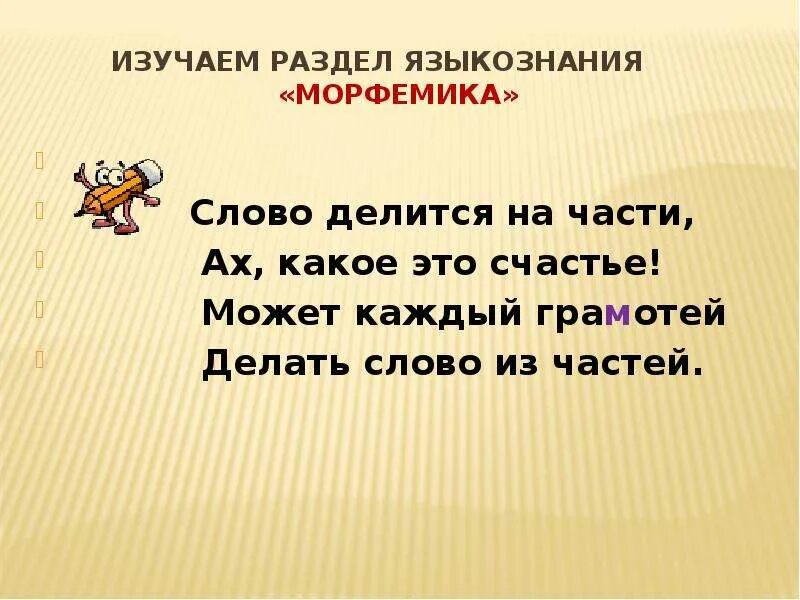 ИЗУЧАЕМ РАЗДЕЛ ЯЗЫКОЗНАНИЯ «МОРФЕМИКА»

Слово делится на части,
Ах, какое это счастье!
Может каждый грамотей
Делать слово из частей.